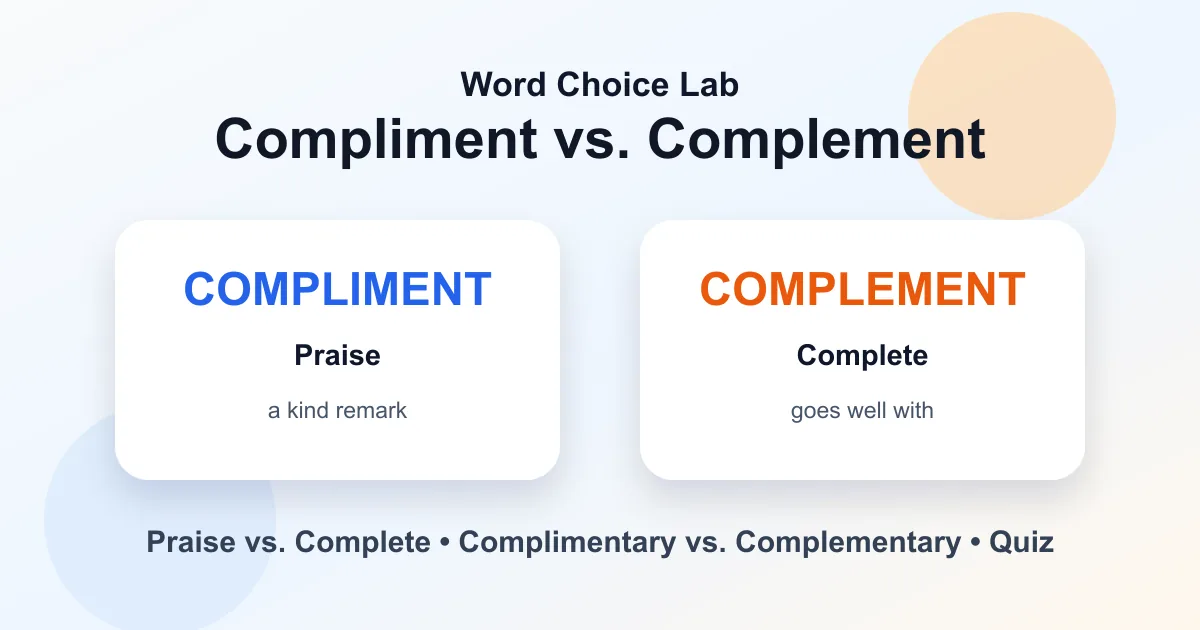 Word Choice Lab
Compliment vs. Complement

COMPLIMENT
Praise
a kind remark

COMPLEMENT
Complete
goes well with

Praise vs. Complete • Complimentary vs. Complementary • Quiz